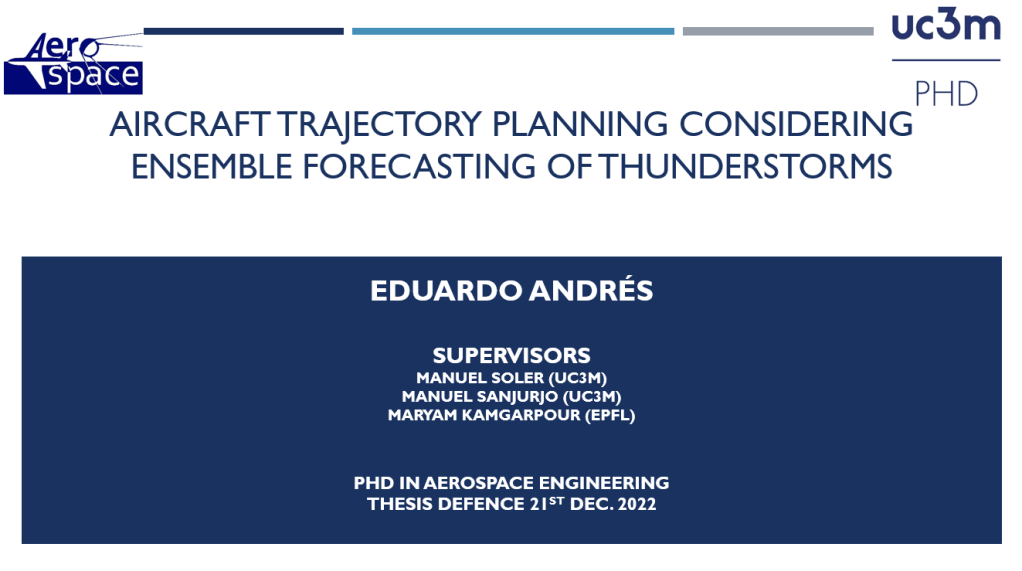 Aero space

uc3m

PHD

AIRCRAFT TRAJECTORY PLANNING CONSIDERING ENSEMBLE FORECASTING OF THUNDERSTORMS

EDUARDO ANDRÉS

SUPERVISORS
MANUEL SOLER (UC3M)
MANUEL SANJURJO (UC3M)
MARYAM KAMGARPOUR (EPFL)

PHD IN AEROSPACE ENGINEERING
THESIS DEFENCE 21$^{ST}$ DEC. 2022